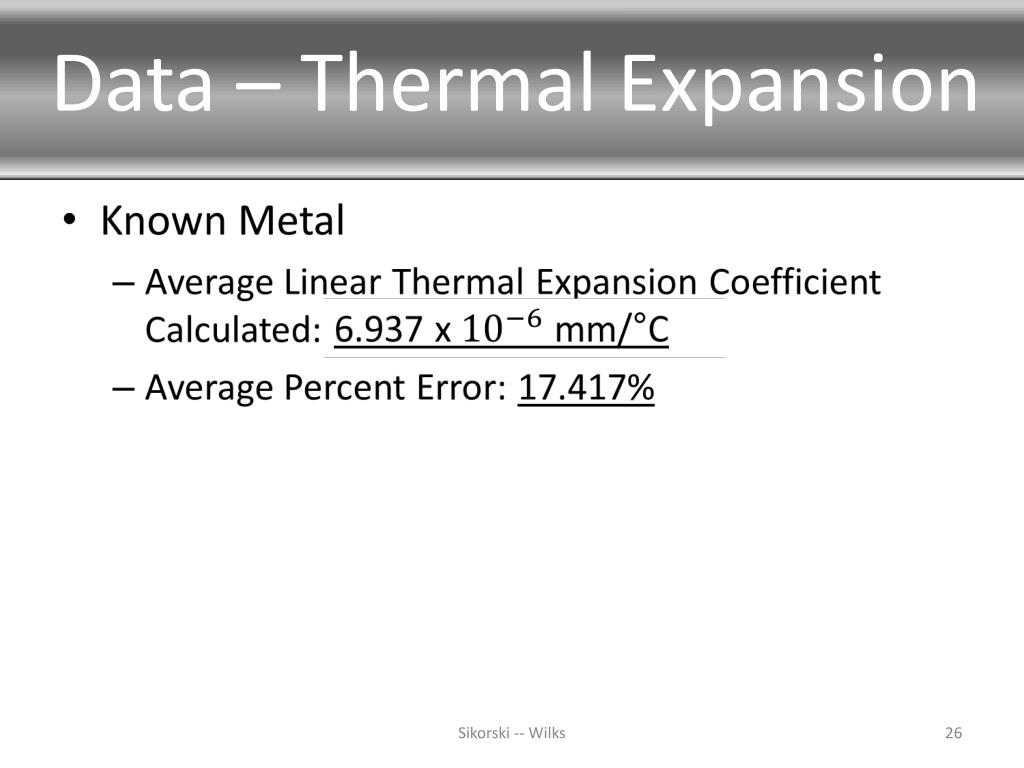 Data – Thermal Expansion

• Known Metal
  – Average Linear Thermal Expansion Coefficient Calculated: 6.937 x $10^{-6}$ mm/°C
  – Average Percent Error: 17.417%

Sikorski -- Wilks

26